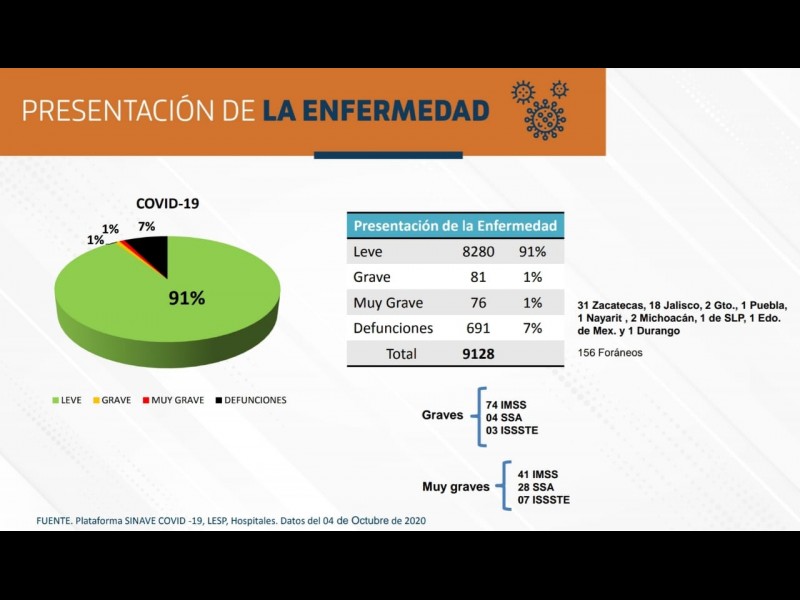 PRESENTACIÓN DE LA ENFERMEDAD

COVID-19

1%
1%
7%
91%

LEVE GRAVE MUY GRAVE DEFUNCIONES

| Presentación de la Enfermedad | | |
|---|---|---|
| Leve | 8280 | 91% |
| Grave | 81 | 1% |
| Muy Grave | 76 | 1% |
| Defunciones | 691 | 7% |
| Total | 9128 | |

31 Zacatecas, 18 Jalisco, 2 Gto., 1 Puebla, 1 Nayarit , 2 Michoacán, 1 de SLP, 1 Edo. de Mex. y 1 Durango

156 Foráneos

Graves
74 IMSS
04 SSA
03 ISSSTE

Muy graves
41 IMSS
28 SSA
07 ISSSTE

FUENTE. Plataforma SINAVE COVID -19, LESP, Hospitales. Datos del 04 de Octubre de 2020